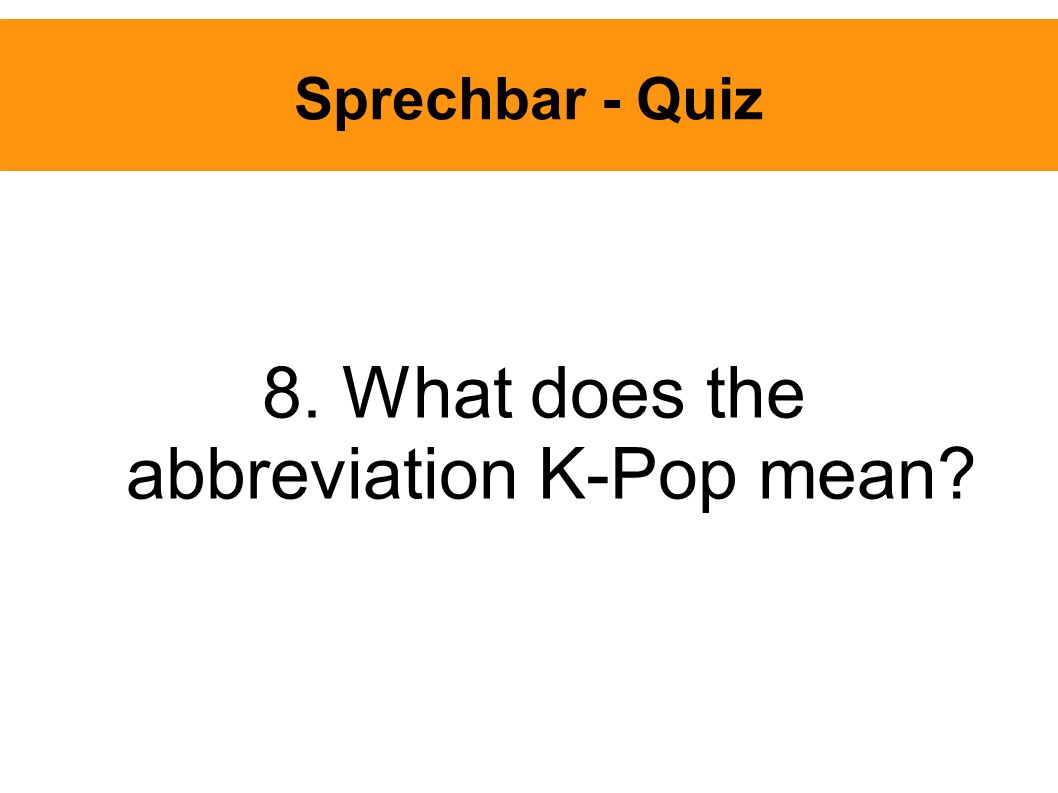 Sprechbar - Quiz

8. What does the abbreviation K-Pop mean?